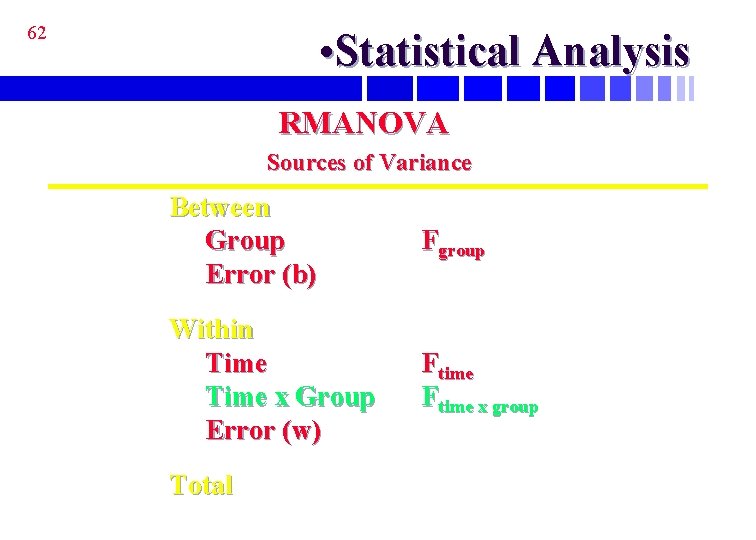 62

•Statistical Analysis

RMANOVA

Sources of Variance

Between
Group $F_{group}$
Error (b)

Within
Time $F_{time}$
Time x Group $F_{time\ x\ group}$
Error (w)

Total